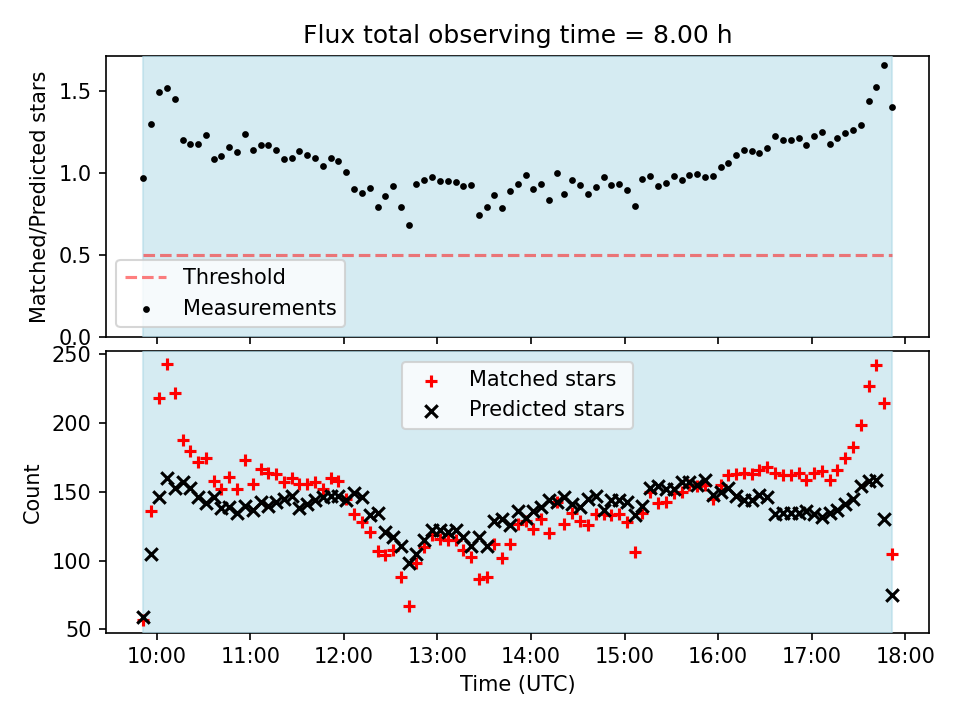 Flux total observing time = 8.00 h

Matched/Predicted stars

1.5
1.0
0.5
0.0

Threshold
Measurements

Count

250
200
150
100
50

Matched stars
Predicted stars

10:00
11:00
12:00
13:00
14:00
15:00
16:00
17:00
18:00

Time (UTC)